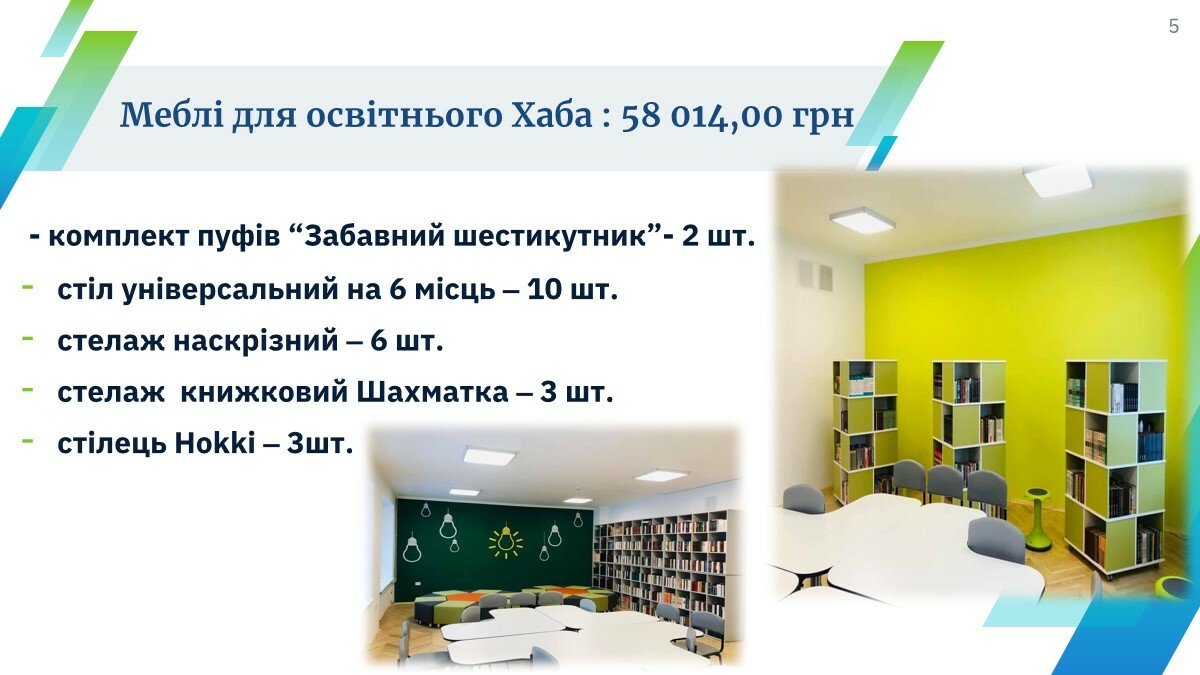 5

Меблі для освітнього Хаба : 58 014,00 грн

- комплект пуфів “Забавний шестикутник”- 2 шт.
- стіл універсальний на 6 місць – 10 шт.
- стелаж наскрізний – 6 шт.
- стелаж книжковий Шахматка – 3 шт.
- стілець Hokki – 3шт.